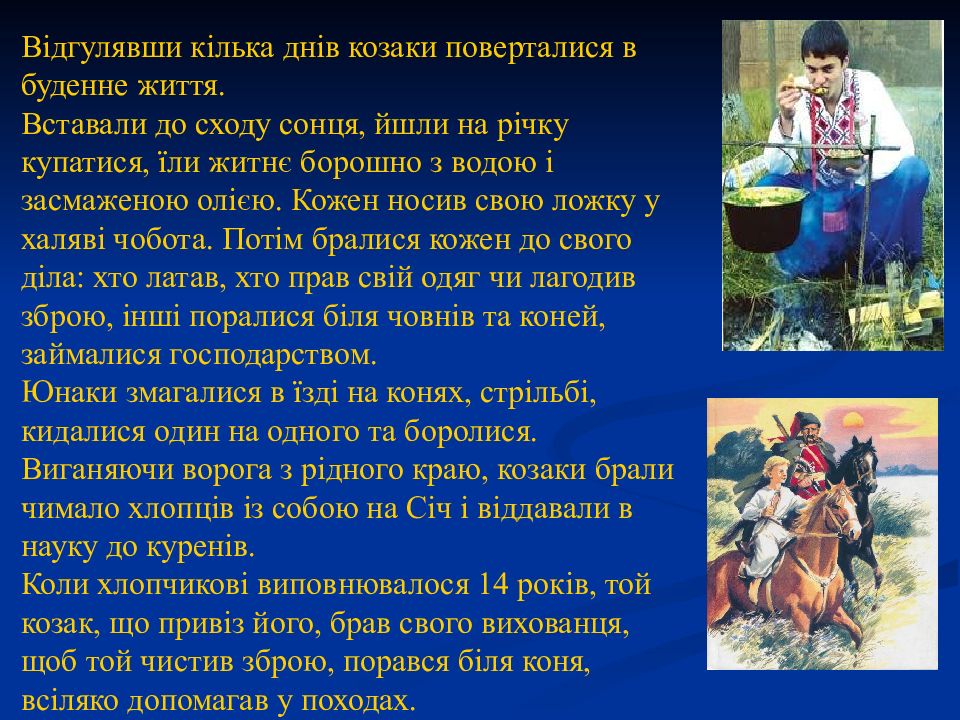 Відгулявши кілька днів козаки поверталися в буденне життя.
Вставали до сходу сонця, йшли на річку купатися, їли житнє борошно з водою і засмаженою олією. Кожен носив свою ложку у халяві чобота. Потім бралися кожен до свого діла: хто латав, хто прав свій одяг чи лагодив зброю, інші поралися біля човнів та коней, займалися господарством.
Юнаки змагалися в їзді на конях, стрільбі, кидалися один на одного та боролися.
Виганяючи ворога з рідного краю, козаки брали чимало хлопців із собою на Січ і віддавали в науку до куренів.
Коли хлопчикові виповнювалося 14 років, той козак, що привіз його, брав свого вихованця, щоб той чистив зброю, порався біля коня, всіляко допомагав у походах.